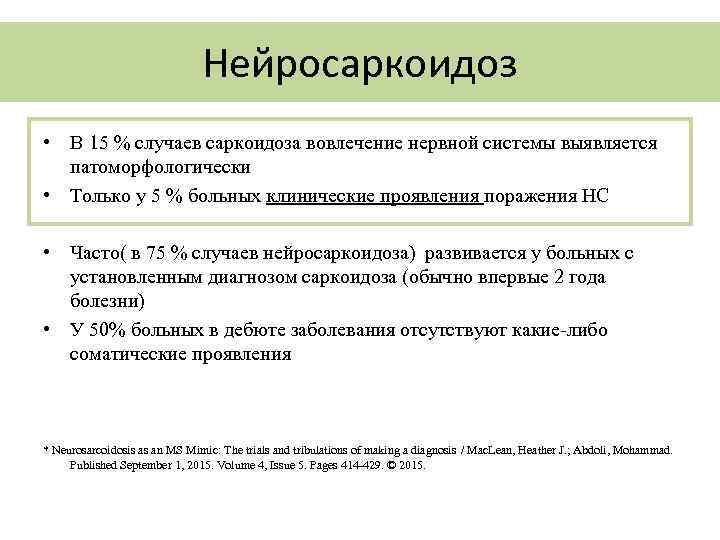 Нейросаркоидоз

• В 15 % случаев саркоидоза вовлечение нервной системы выявляется патоморфологически
• Только у 5 % больных клинические проявления поражения НС

• Часто( в 75 % случаев нейросаркоидоза) развивается у больных с установленным диагнозом саркоидоза (обычно впервые 2 года болезни)
• У 50% больных в дебюте заболевания отсутствуют какие-либо соматические проявления

* Neurosarcoidosis as an MS Mimic: The trials and tribulations of making a diagnosis / MacLean, Heather J.; Abdoli, Mohammad. Published September 1, 2015. Volume 4, Issue 5. Pages 414-429. © 2015.